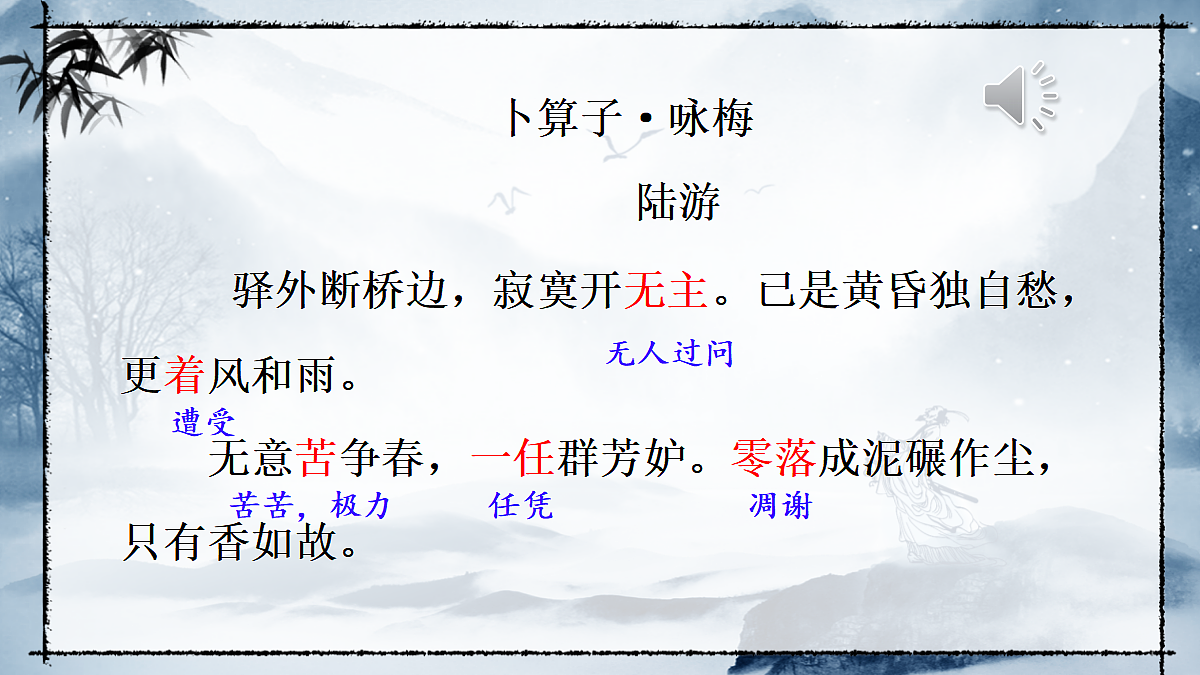 卜算子·咏梅

陆游

驿外断桥边，寂寞开无主。已是黄昏独自愁，更着风和雨。

无人过问

遭受

无意苦争春，一任群芳妒。零落成泥碾作尘，只有香如故。

苦苦，极力　任凭　凋谢